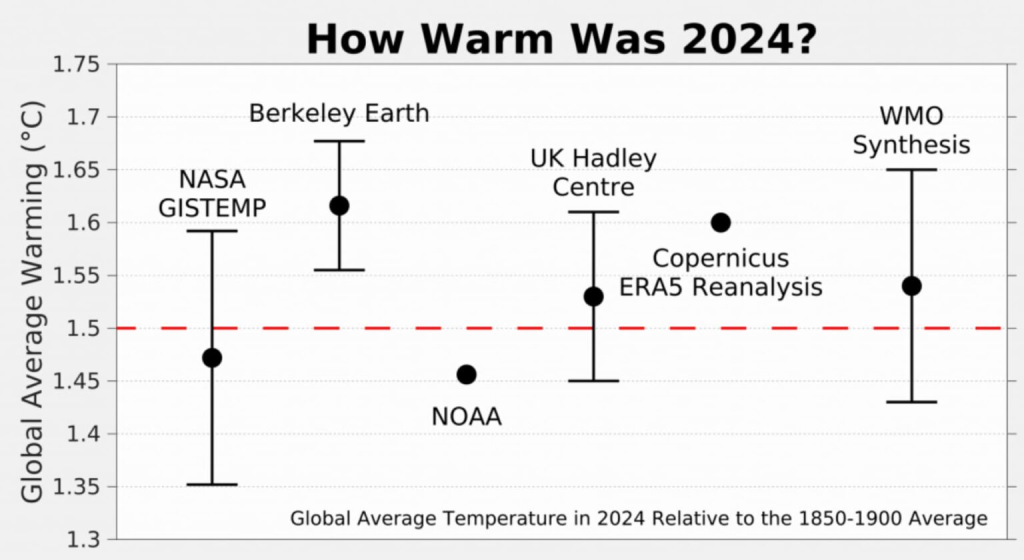 How Warm Was 2024?

Global Average Warming (°C)

1.75
1.7
1.65
1.6
1.55
1.5
1.45
1.4
1.35
1.3

NASA GISTEMP

Berkeley Earth

NOAA

UK Hadley Centre

Copernicus ERA5 Reanalysis

WMO Synthesis

Global Average Temperature in 2024 Relative to the 1850-1900 Average